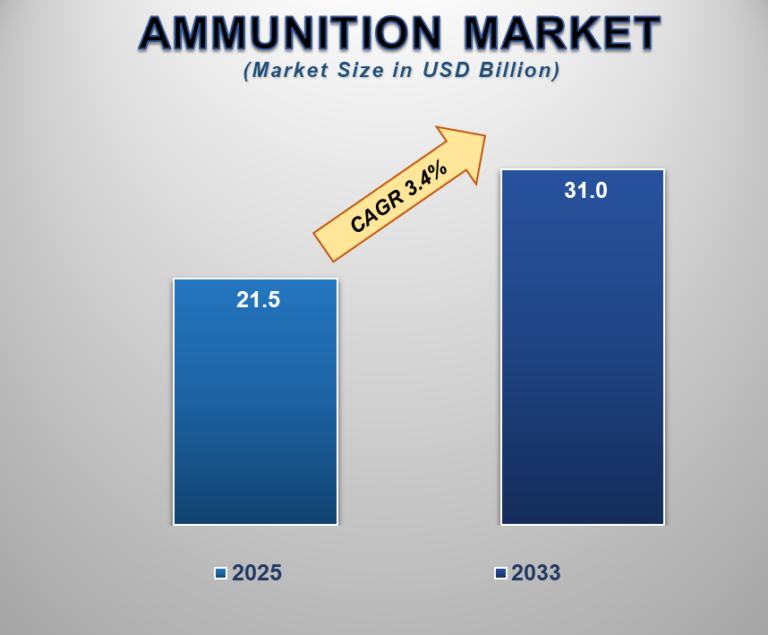 AMMUNITION MARKET
(Market Size in USD Billion)

CAGR 3.4%

21.5

31.0

2025

2033